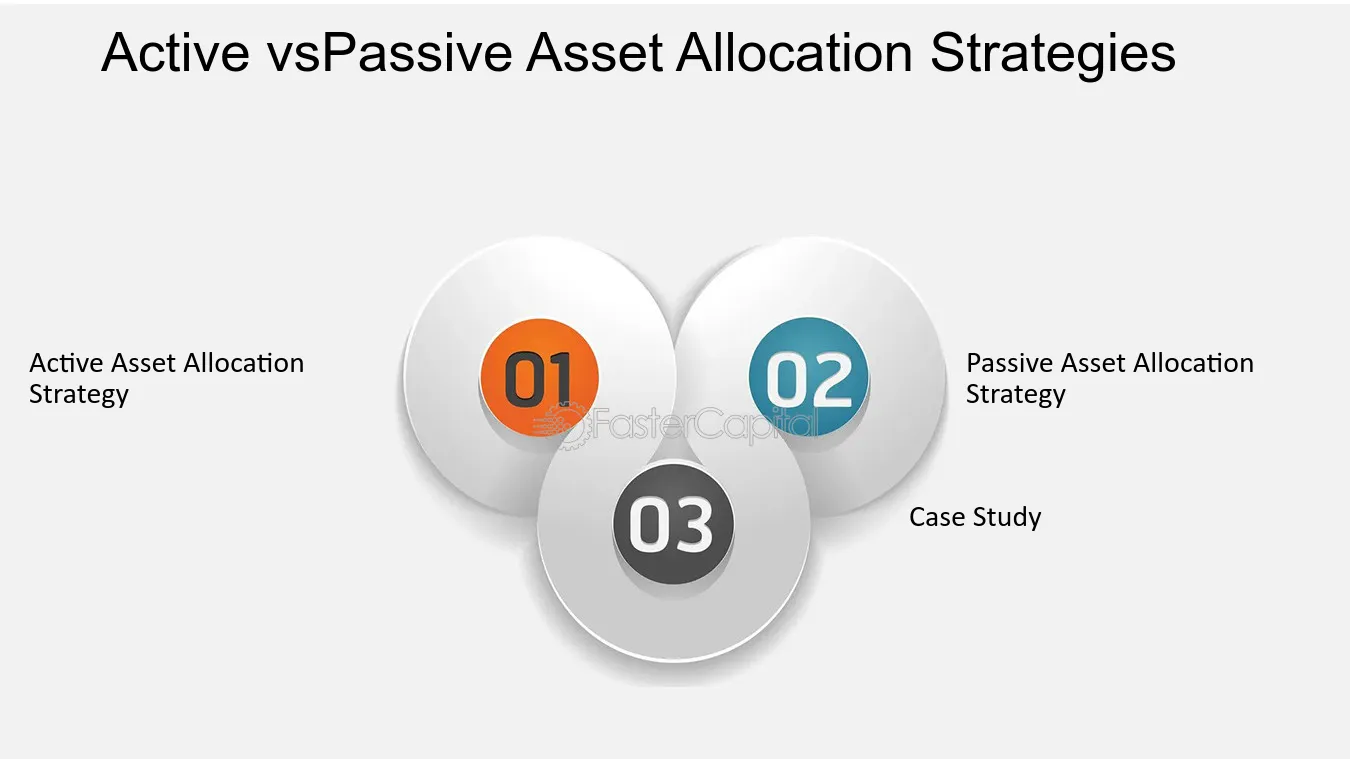 Active vsPassive Asset Allocation Strategies

Active Asset Allocation Strategy

01

02

Passive Asset Allocation Strategy

03

Case Study

FasterCapital